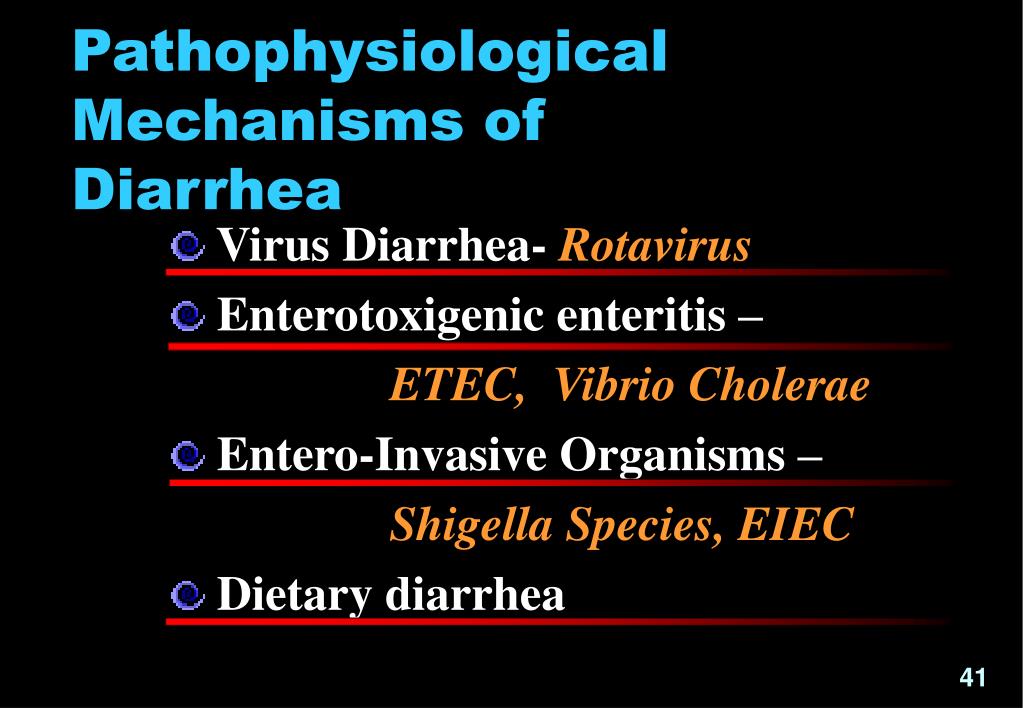 Pathophysiological Mechanisms of Diarrhea

Virus Diarrhea- Rotavirus

Enterotoxigenic enteritis – ETEC, Vibrio Cholerae

Entero-Invasive Organisms – Shigella Species, EIEC

Dietary diarrhea

41